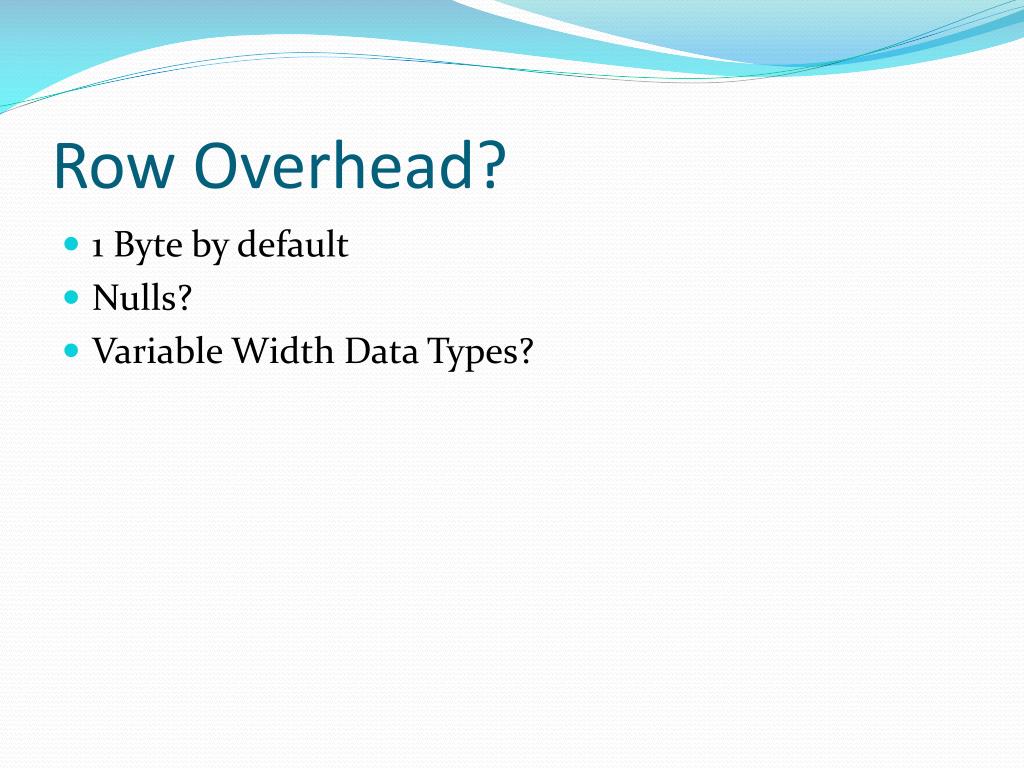 Row Overhead?

- 1 Byte by default
- Nulls?
- Variable Width Data Types?